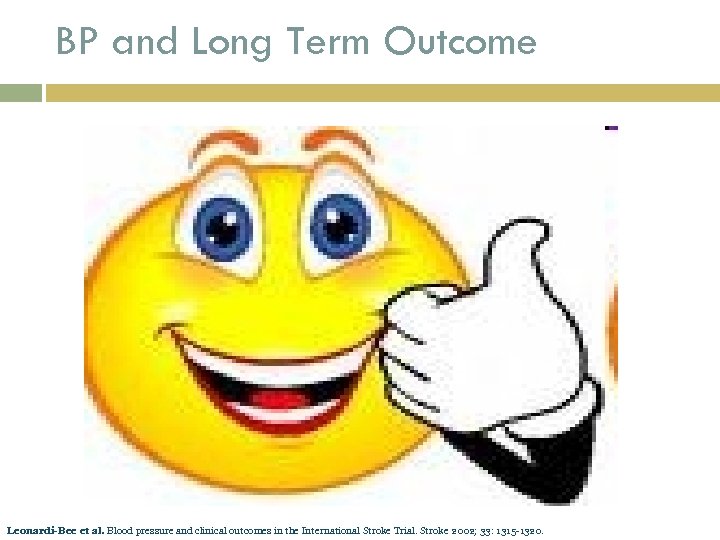 BP and Long Term Outcome

Leonardi-Bee et al. Blood pressure and clinical outcomes in the International Stroke Trial. Stroke 2002; 33: 1315-1320.